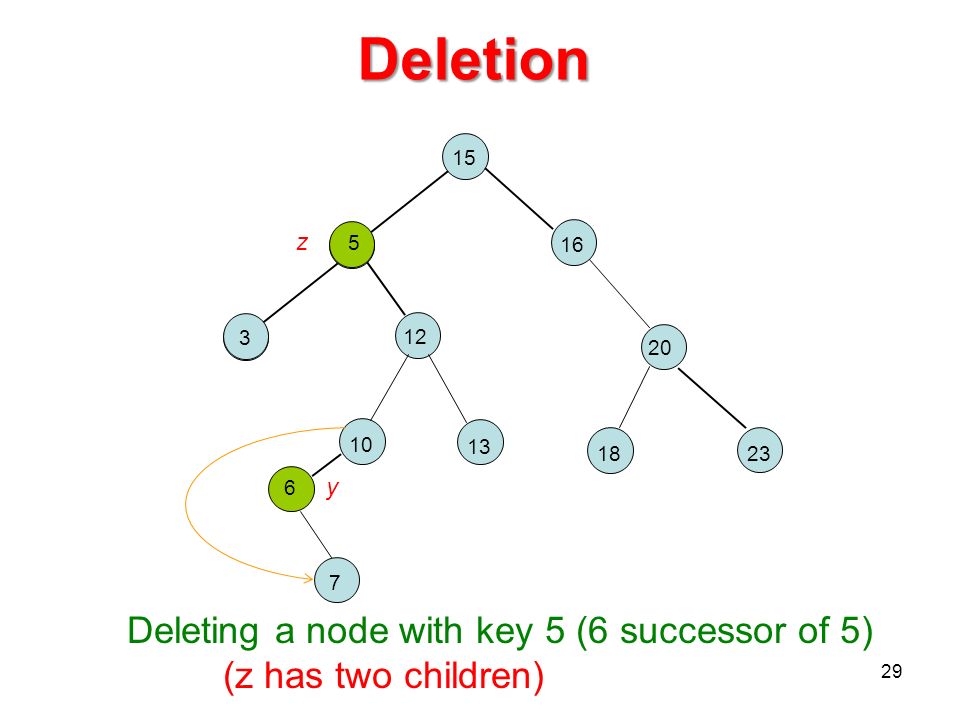 Deletion

15

z 5

16

3

12

20

10

13

18

23

6 y

7

Deleting a node with key 5 (6 successor of 5)
(z has two children)

29